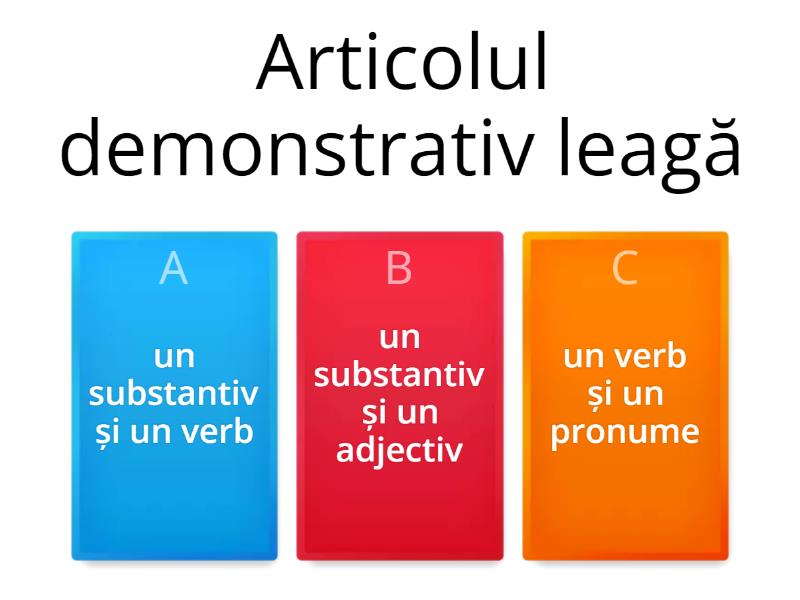 Articolul demonstrativ leagă

A

un substantiv și un verb

B

un substantiv și un adjectiv

C

un verb și un pronume